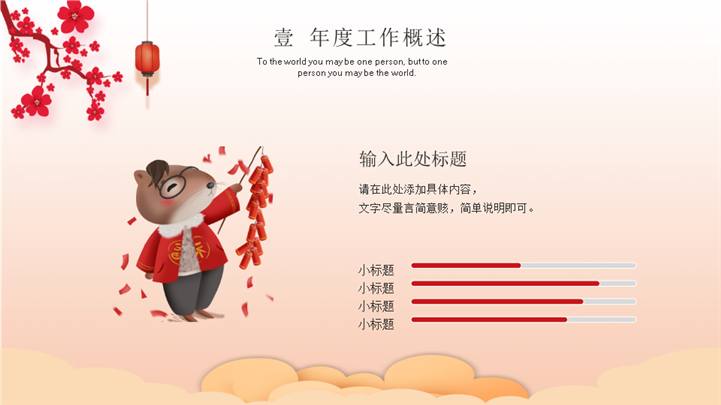 壹 年度工作概述

To the world you may be one person, but to one person you may be the world.

输入此处标题

请在此处添加具体内容，
文字尽量言简意赅，简单说明即可。

小标题
小标题
小标题
小标题